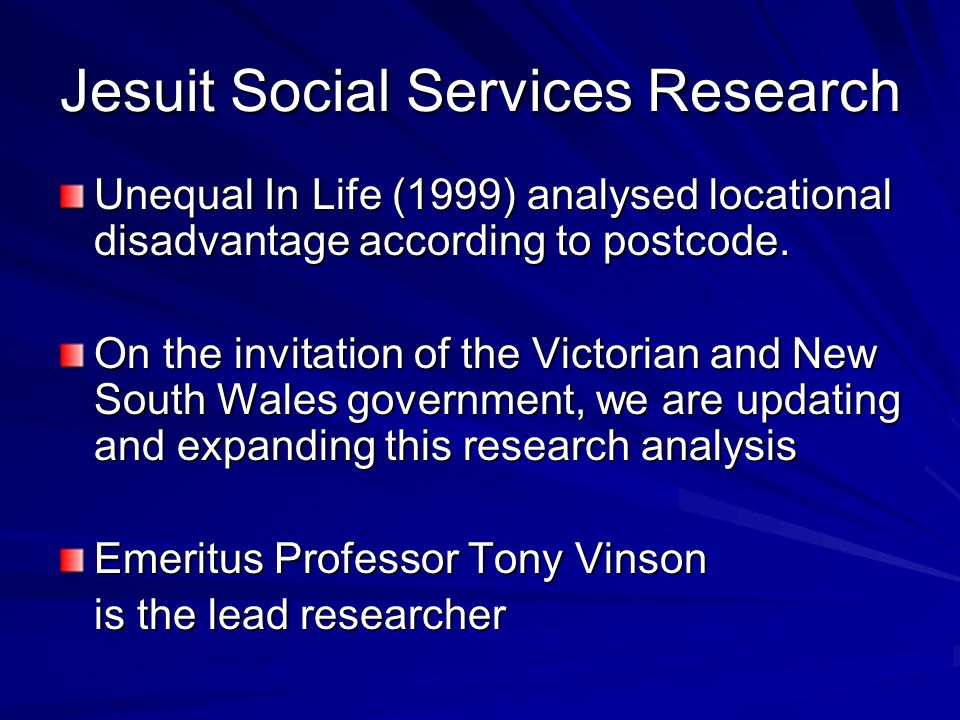 Jesuit Social Services Research

Unequal In Life (1999) analysed locational disadvantage according to postcode.

On the invitation of the Victorian and New South Wales government, we are updating and expanding this research analysis

Emeritus Professor Tony Vinson
is the lead researcher